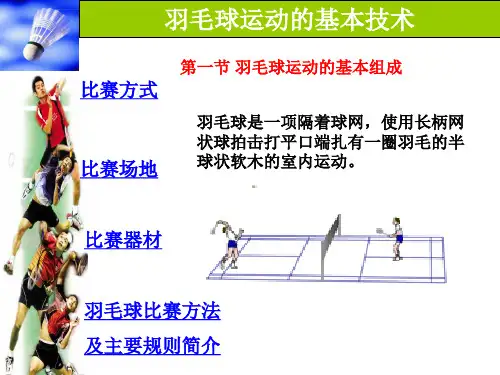 羽毛球运动的基本技术

第一节 羽毛球运动的基本组成

比赛方式

羽毛球是一项隔着球网，使用长柄网状球拍击打平口端扎有一圈羽毛的半球状软木的室内运动。

比赛场地

比赛器材

羽毛球比赛方法及主要规则简介